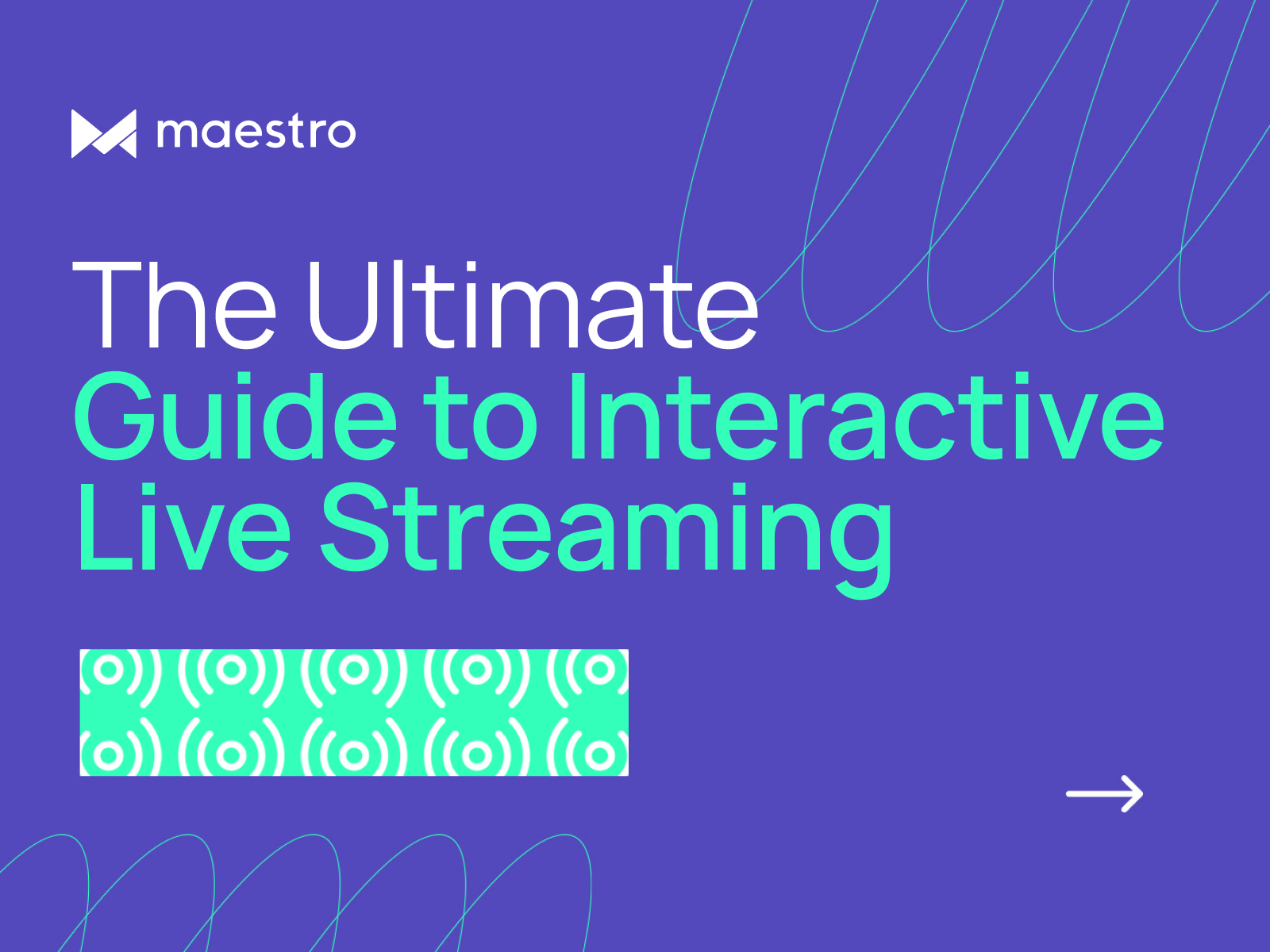 maestro

The Ultimate
Guide to Interactive
Live Streaming